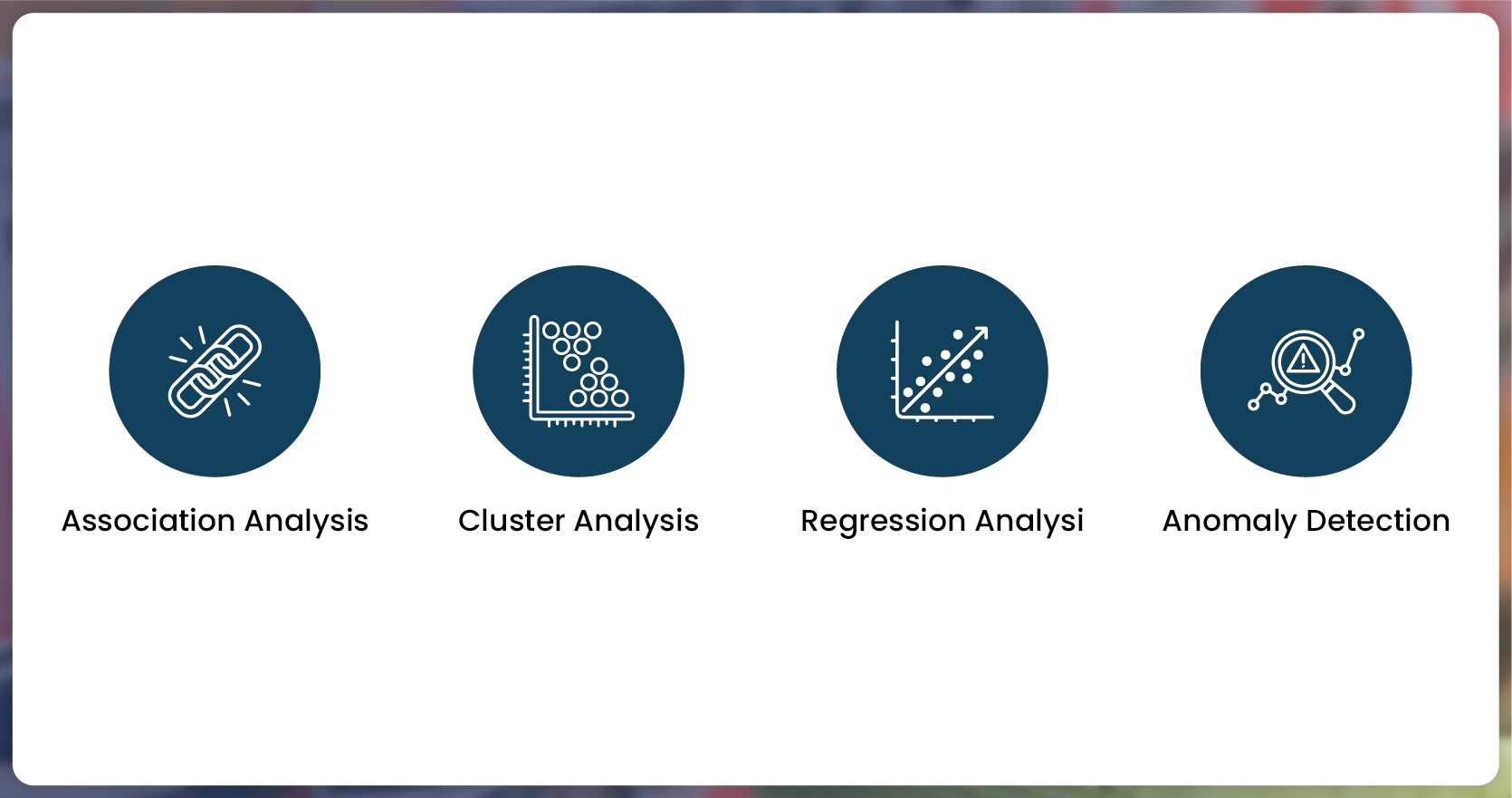 Association Analysis

Cluster Analysis

Regression Analysi

Anomaly Detection